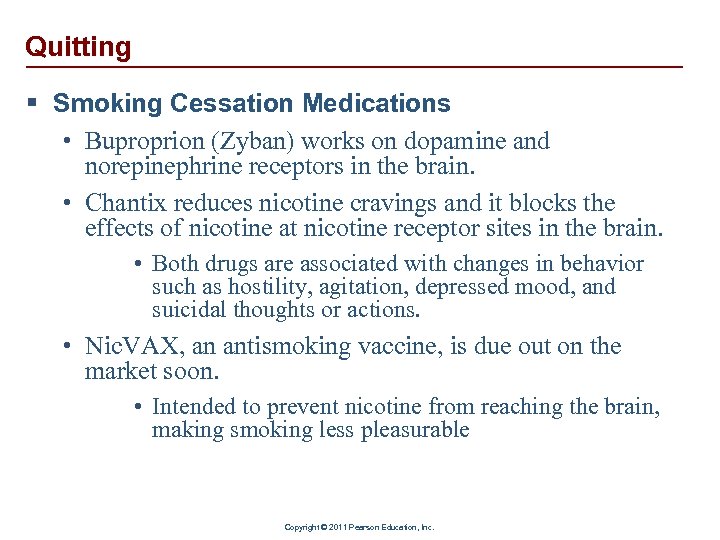 Quitting

▪ Smoking Cessation Medications

• Buproprion (Zyban) works on dopamine and norepinephrine receptors in the brain.

• Chantix reduces nicotine cravings and it blocks the effects of nicotine at nicotine receptor sites in the brain.

• Both drugs are associated with changes in behavior such as hostility, agitation, depressed mood, and suicidal thoughts or actions.

• NicVAX, an antismoking vaccine, is due out on the market soon.

• Intended to prevent nicotine from reaching the brain, making smoking less pleasurable

Copyright © 2011 Pearson Education, Inc.